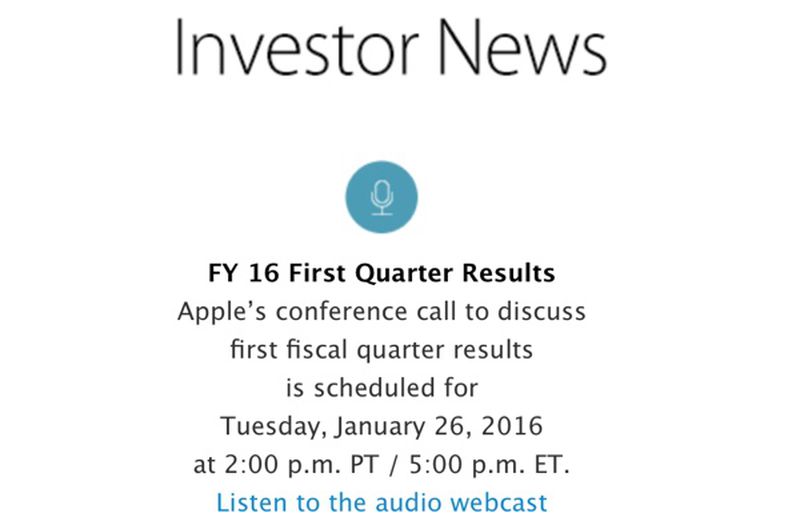 Investor News

FY 16 First Quarter Results
Apple's conference call to discuss first fiscal quarter results is scheduled for Tuesday, January 26, 2016 at 2:00 p.m. PT / 5:00 p.m. ET.
Listen to the audio webcast